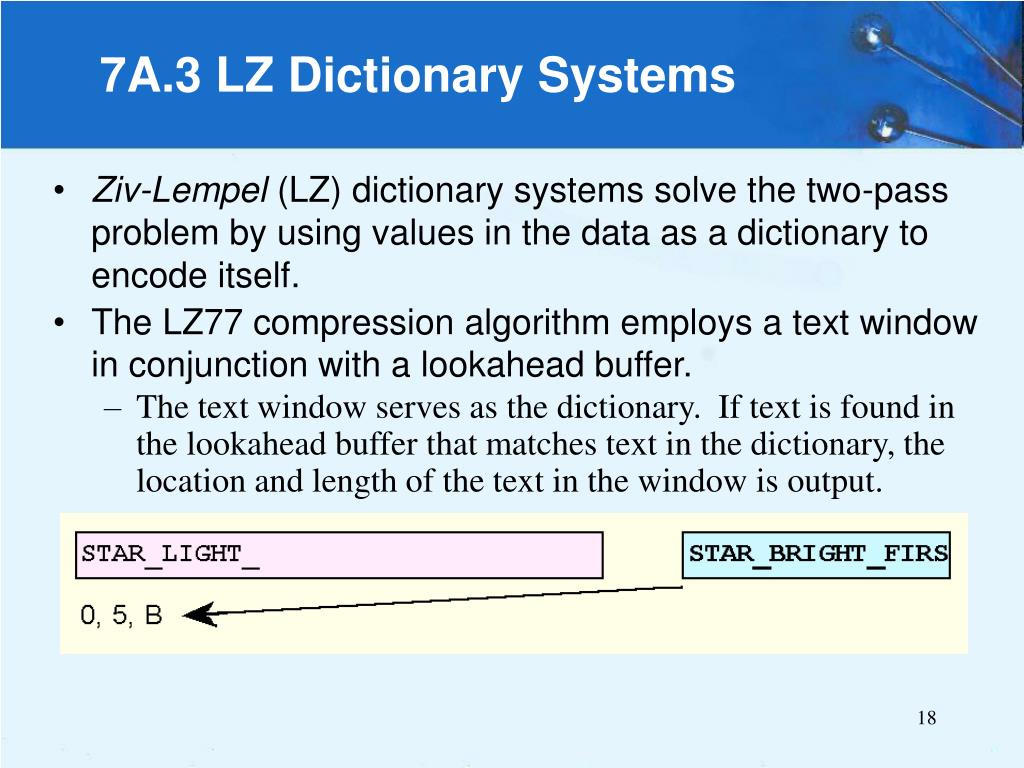 7A.3 LZ Dictionary Systems

• Ziv-Lempel (LZ) dictionary systems solve the two-pass problem by using values in the data as a dictionary to encode itself.
• The LZ77 compression algorithm employs a text window in conjunction with a lookahead buffer.
– The text window serves as the dictionary. If text is found in the lookahead buffer that matches text in the dictionary, the location and length of the text in the window is output.

STAR_LIGHT_

STAR_BRIGHT_FIRS

0, 5, B

18